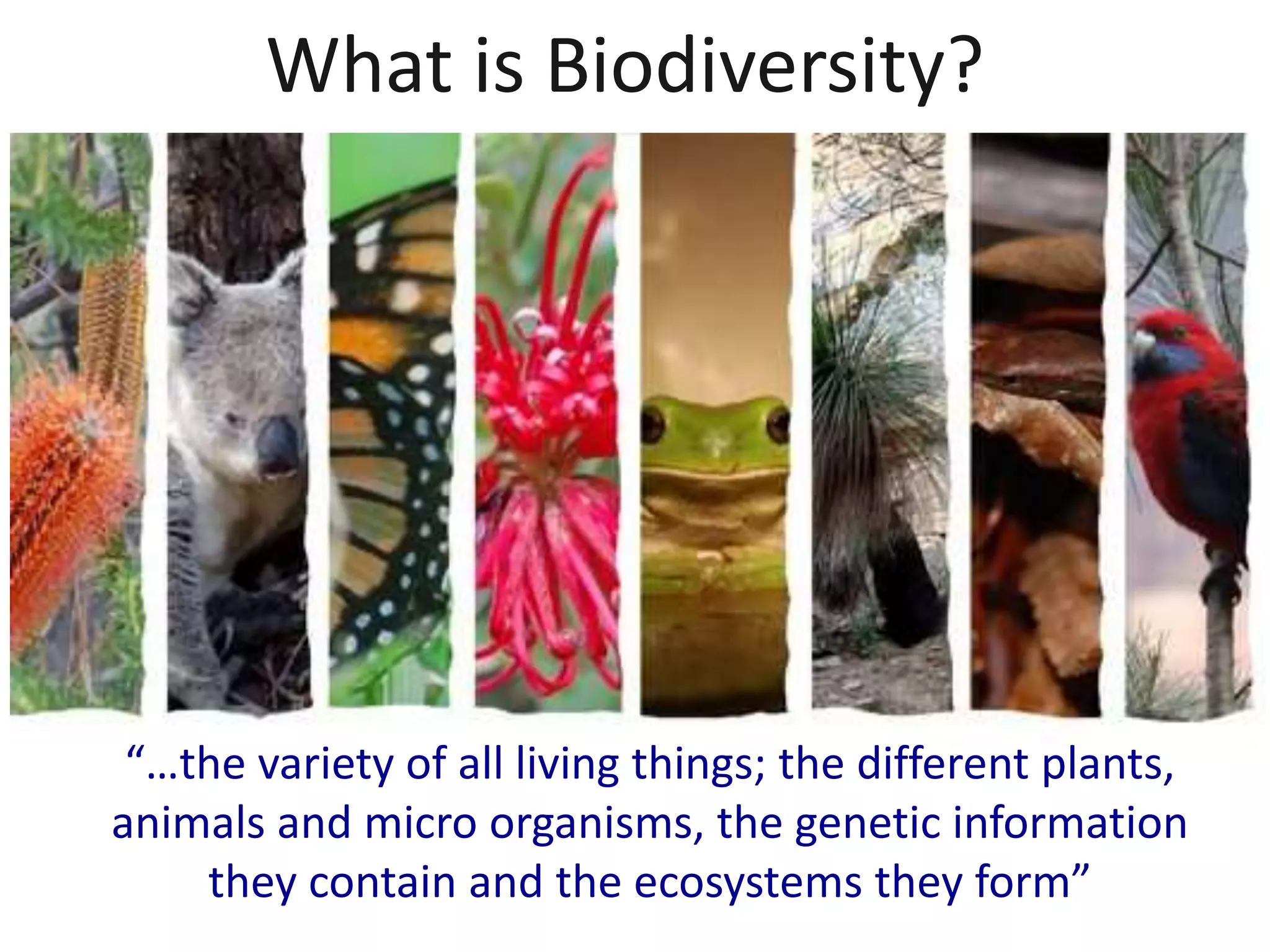 What is Biodiversity?

“…the variety of all living things; the different plants, animals and micro organisms, the genetic information they contain and the ecosystems they form”